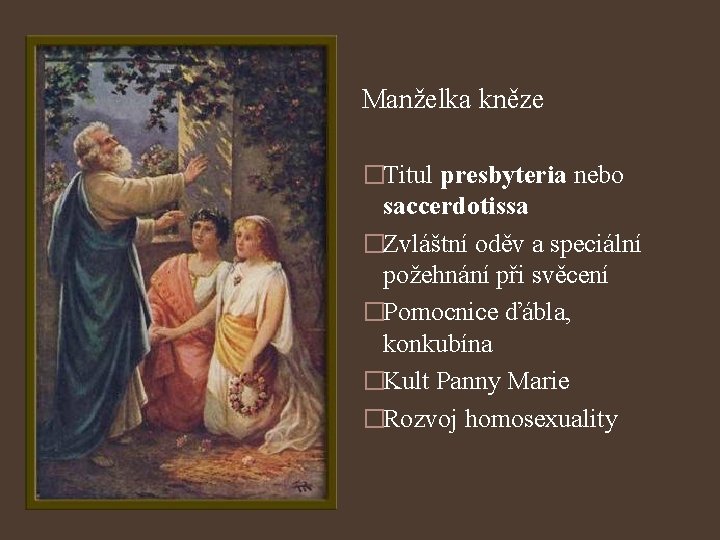 Manželka kněze

□Titul **presbyteria** nebo **saccerdotissa**

□Zvláštní oděv a speciální požehnání při svěcení

□Pomocnice ďábla, konkubína

□Kult Panny Marie

□Rozvoj homosexuality